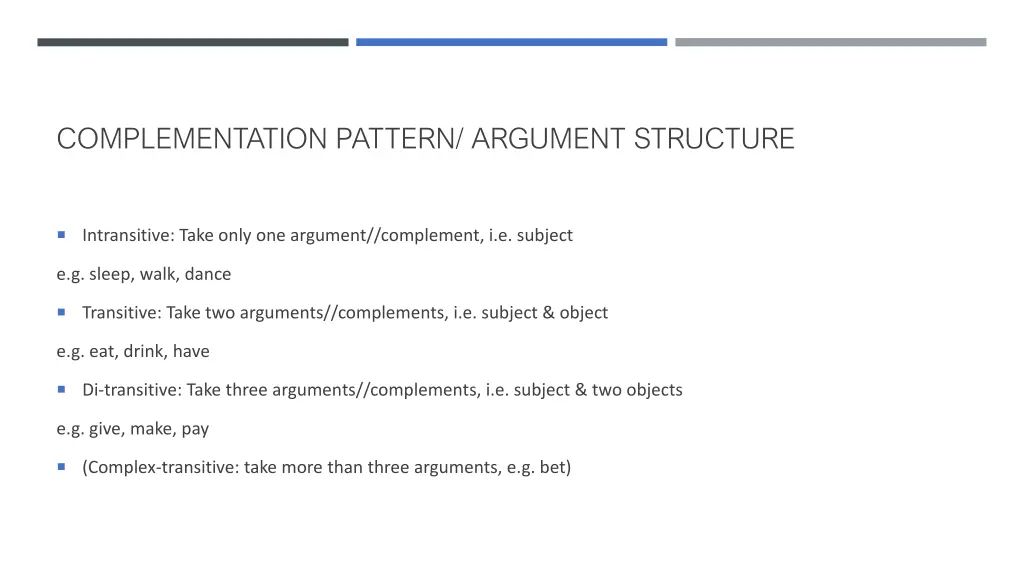 COMPLEMENTATION PATTERN/ ARGUMENT STRUCTURE

Intransitive: Take only one argument//complement, i.e. subject

e.g. sleep, walk, dance

Transitive: Take two arguments//complements, i.e. subject & object

e.g. eat, drink, have

Di-transitive: Take three arguments//complements, i.e. subject & two objects

e.g. give, make, pay

(Complex-transitive: take more than three arguments, e.g. bet)